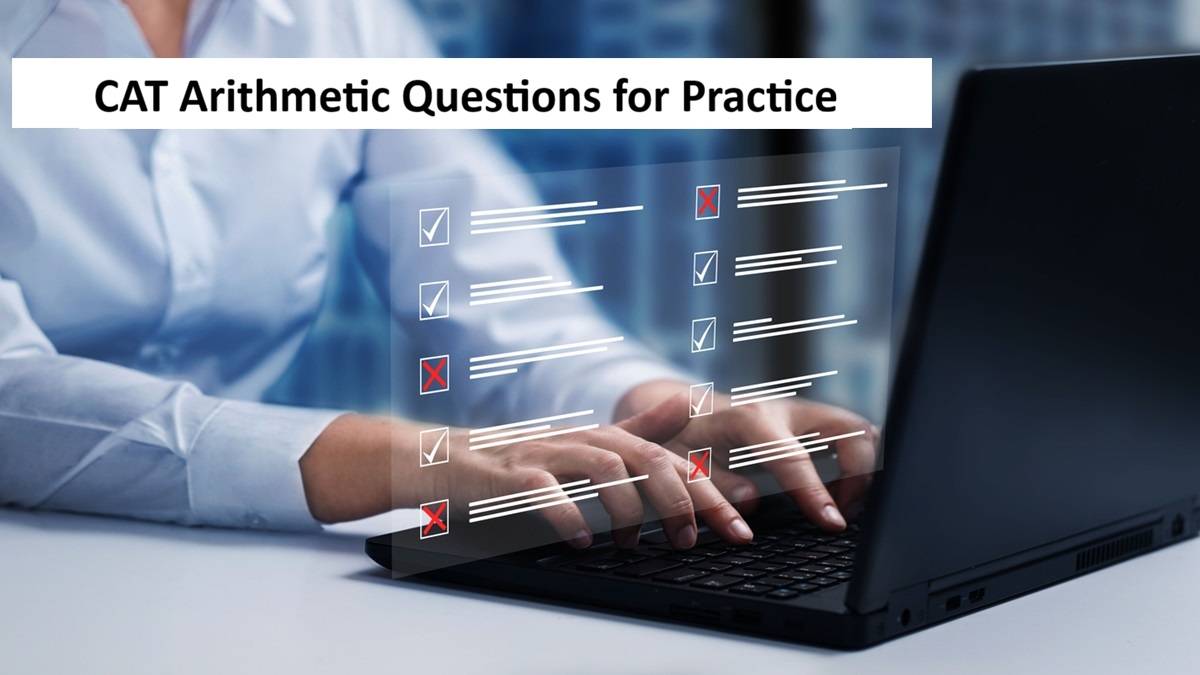 CAT Arithmetic Questions for Practice